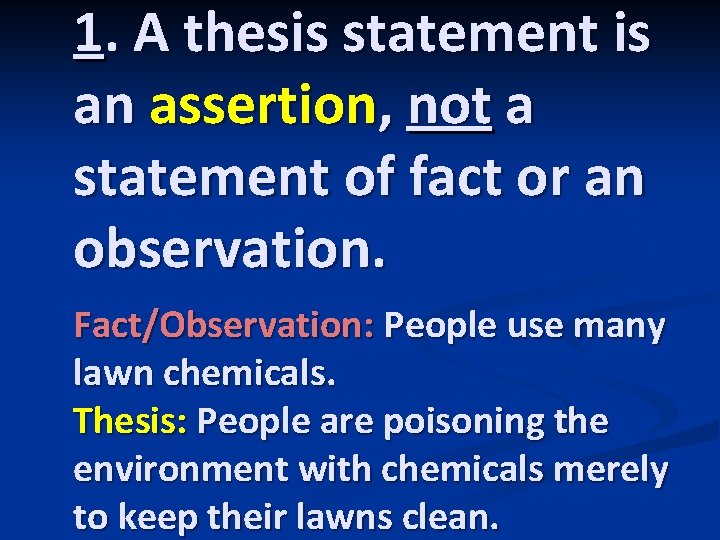 1. A thesis statement is an assertion, not a statement of fact or an observation.

Fact/Observation: People use many lawn chemicals.
Thesis: People are poisoning the environment with chemicals merely to keep their lawns clean.